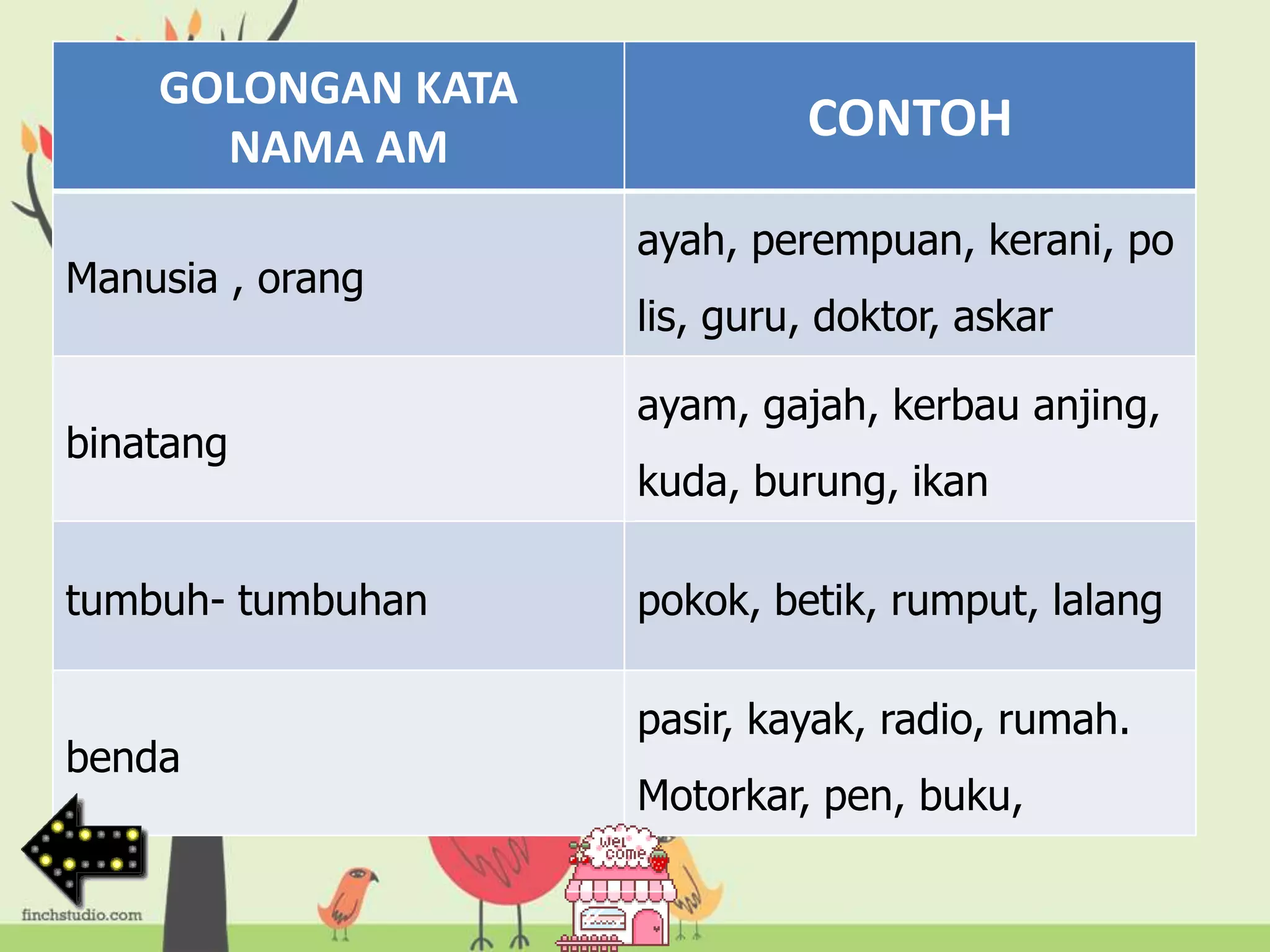 | GOLONGAN KATA NAMA AM | CONTOH |
|---|---|
| Manusia , orang | ayah, perempuan, kerani, po lis, guru, doktor, askar |
| binatang | ayam, gajah, kerbau anjing, kuda, burung, ikan |
| tumbuh- tumbuhan | pokok, betik, rumput, lalang |
| benda | pasir, kayak, radio, rumah. Motorkar, pen, buku, |

wel come

finchstudio.com